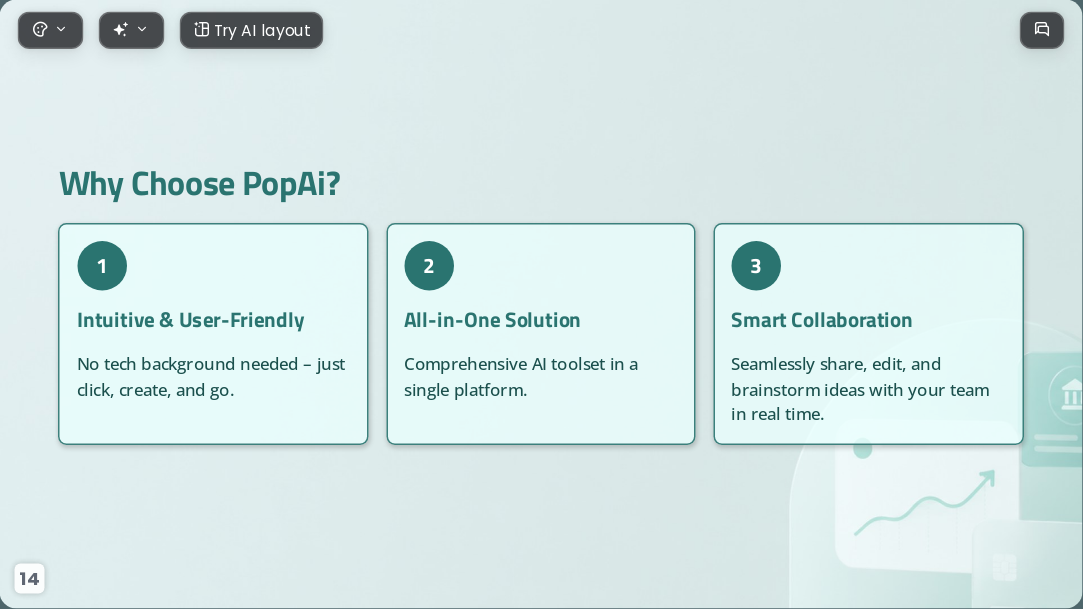 Try AI layout

Why Choose PopAi?

1

Intuitive & User-Friendly

No tech background needed – just click, create, and go.

2

All-in-One Solution

Comprehensive AI toolset in a single platform.

3

Smart Collaboration

Seamlessly share, edit, and brainstorm ideas with your team in real time.

14